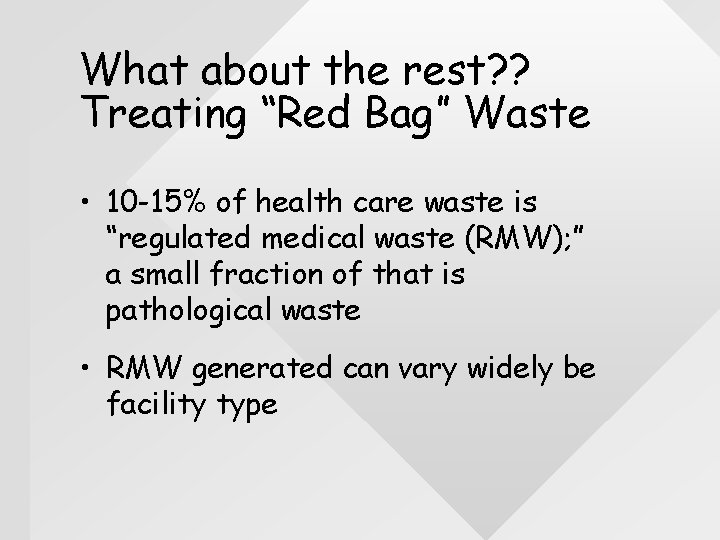 What about the rest??
Treating “Red Bag” Waste

• 10-15% of health care waste is “regulated medical waste (RMW);” a small fraction of that is pathological waste

• RMW generated can vary widely be facility type